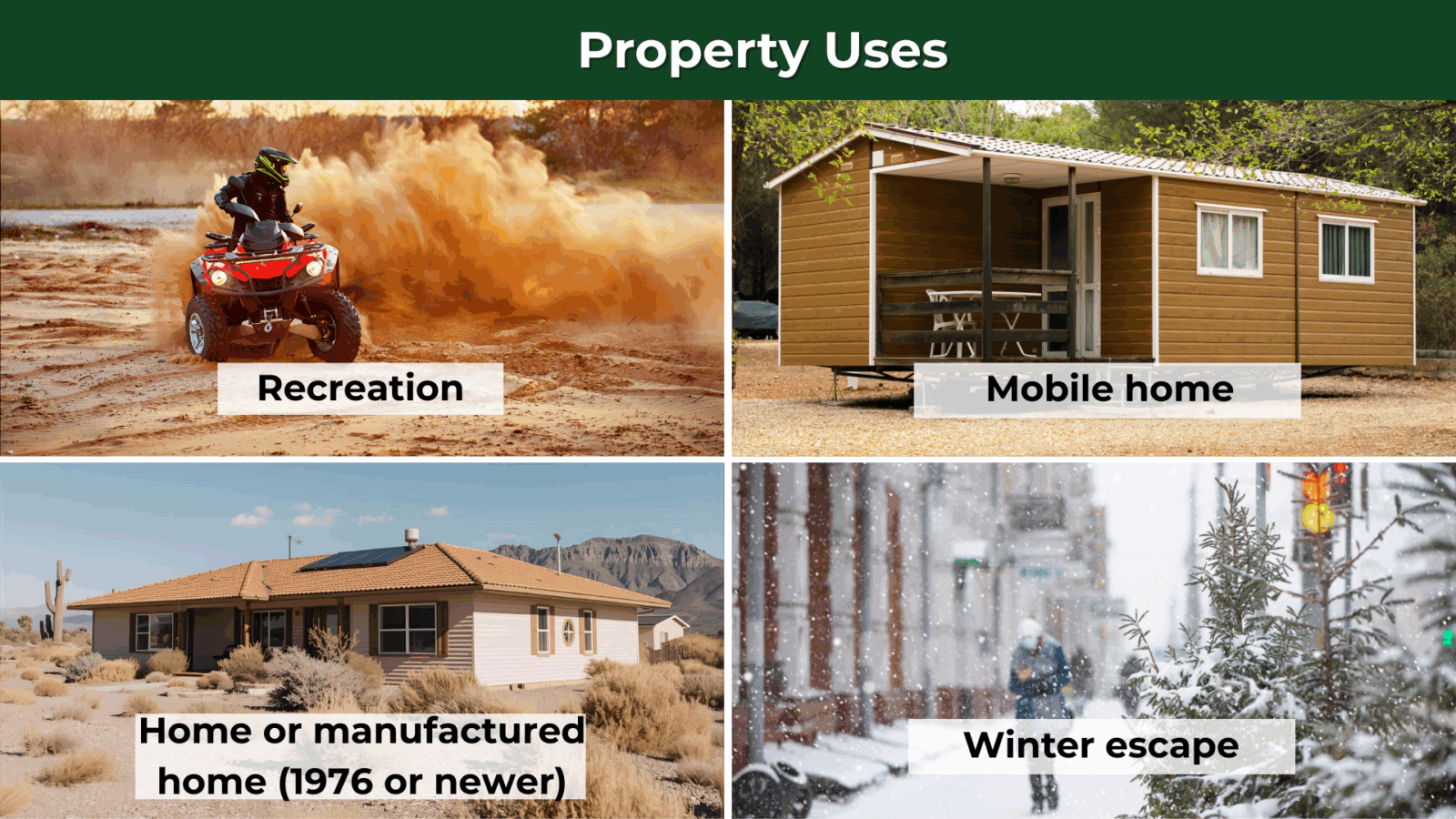 Property Uses

Recreation

Mobile home

Home or manufactured home (1976 or newer)

Winter escape